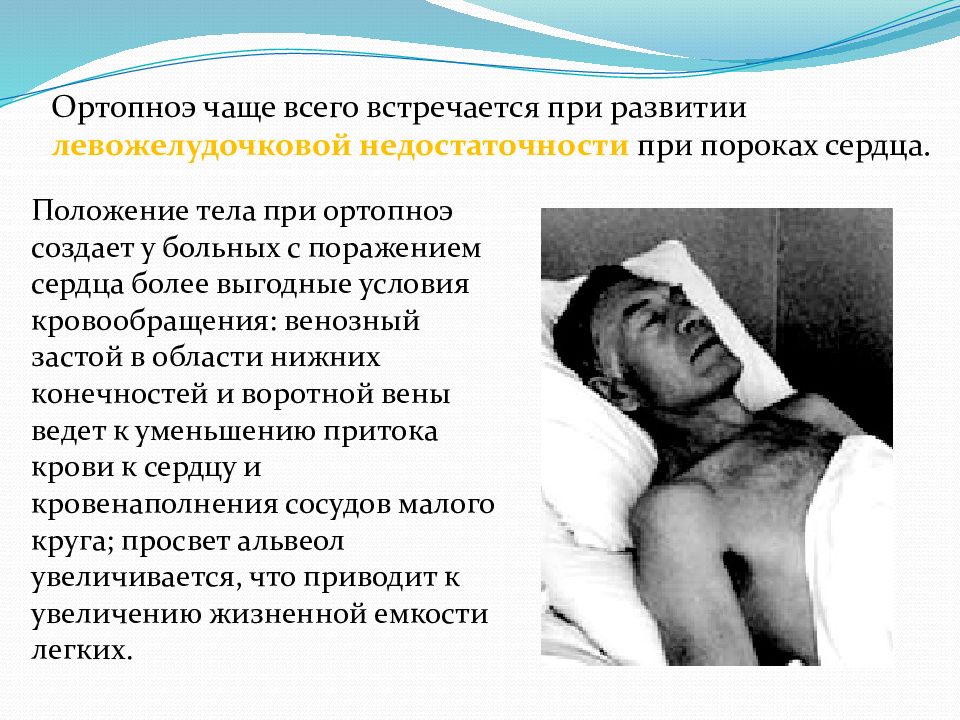 Ортопноэ чаще всего встречается при развитии левожелудочковой недостаточности при пороках сердца.

Положение тела при ортопноэ создает у больных с поражением сердца более выгодные условия кровообращения: венозный застой в области нижних конечностей и воротной вены ведет к уменьшению притока крови к сердцу и кровенаполнения сосудов малого круга; просвет альвеол увеличивается, что приводит к увеличению жизненной емкости легких.